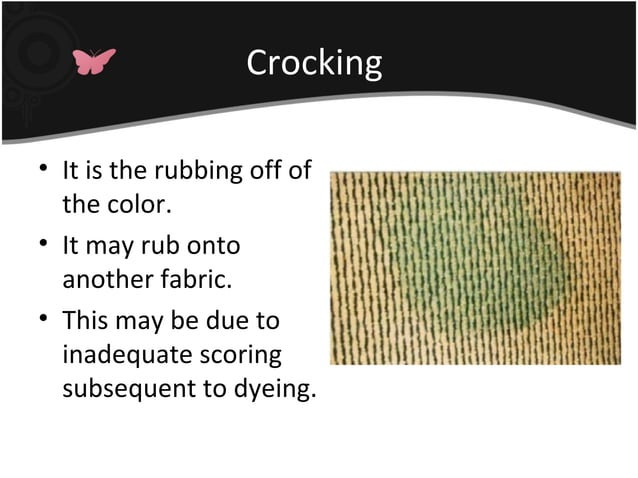 Crocking

• It is the rubbing off of the color.
• It may rub onto another fabric.
• This may be due to inadequate scoring subsequent to dyeing.